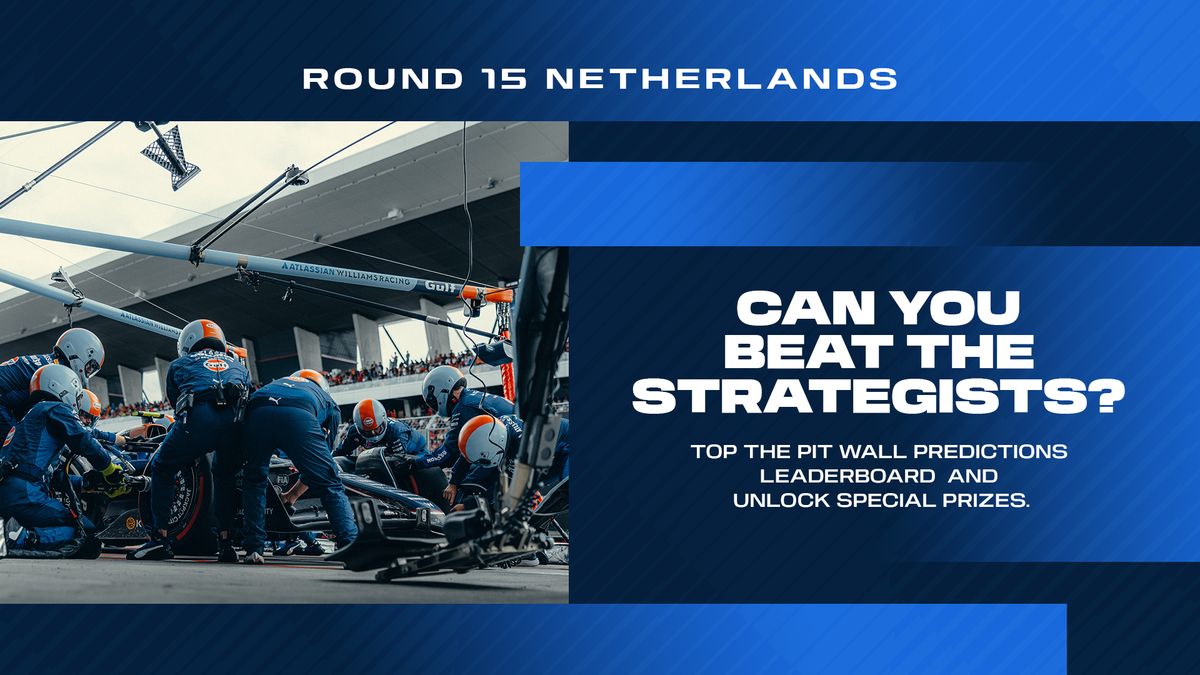 ROUND 15 NETHERLANDS

ATLASSIAN WILLIAMS RACING

Gulf

ATLASSIAN

CAN YOU BEAT THE STRATEGISTS?

TOP THE PIT WALL PREDICTIONS LEADERBOARD AND UNLOCK SPECIAL PRIZES.